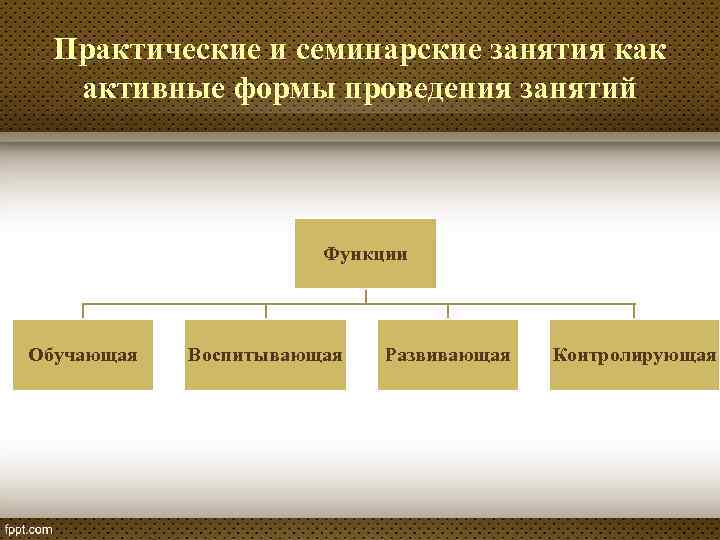 Практические и семинарские занятия как активные формы проведения занятий

Функции

Обучающая

Воспитывающая

Развивающая

Контролирующая

fppt.com